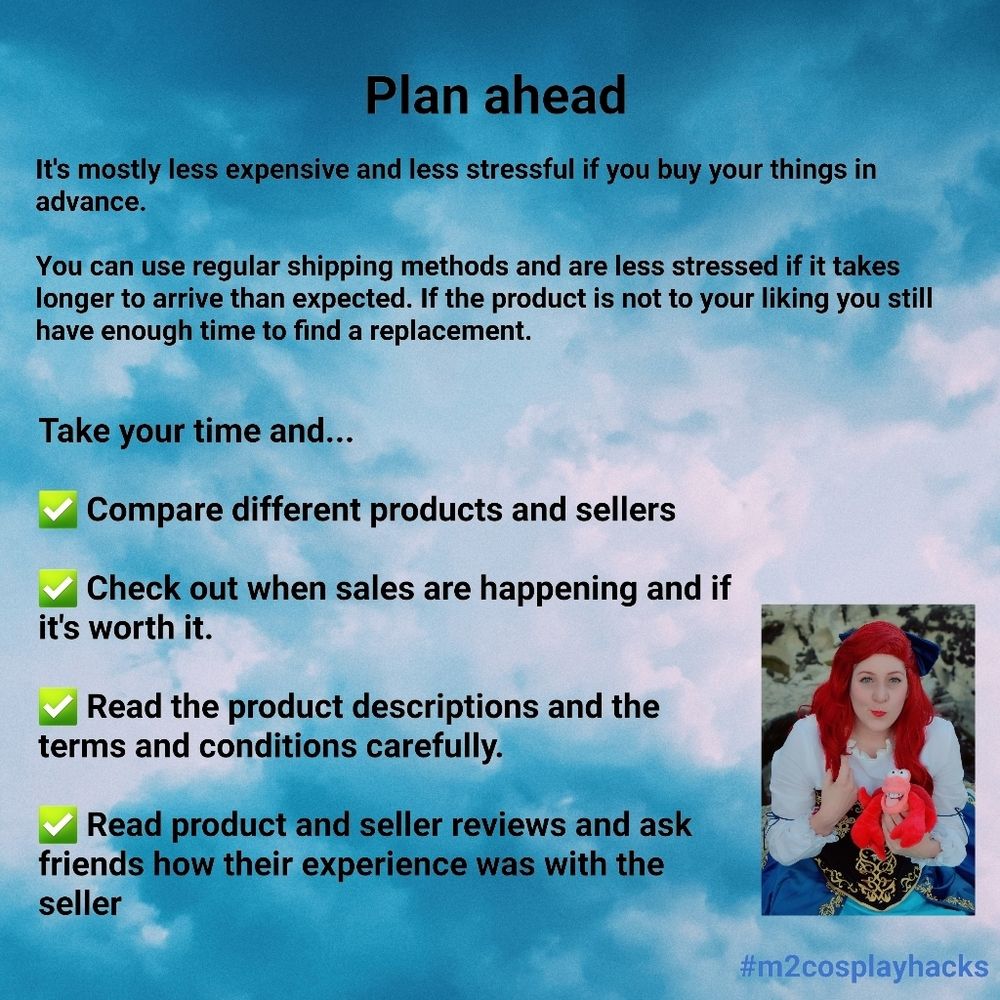 Plan ahead

It's mostly less expensive and less stressful if you buy your things in advance.

You can use regular shipping methods and are less stressed if it takes longer to arrive than expected. If the product is not to your liking you still have enough time to find a replacement.

Take your time and...

✅ Compare different products and sellers

✅ Check out when sales are happening and if it's worth it.

✅ Read the product descriptions and the terms and conditions carefully.

✅ Read product and seller reviews and ask friends how their experience was with the seller

#m2cosplayhacks